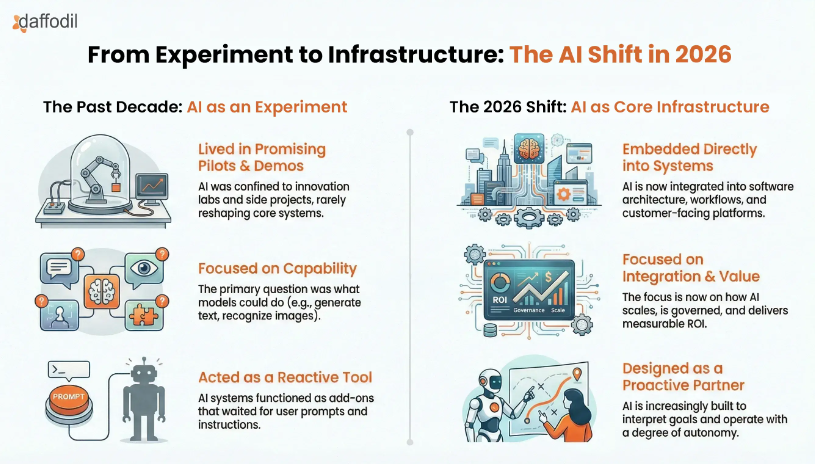 daffodil

From Experiment to Infrastructure: The AI Shift in 2026

The Past Decade: AI as an Experiment

Lived in Promising Pilots & Demos

AI was confined to innovation labs and side projects, rarely reshaping core systems.

Focused on Capability

The primary question was what models could do (e.g., generate text, recognize images).

PROMPT

Acted as a Reactive Tool

AI systems functioned as add-ons that waited for user prompts and instructions.

The 2026 Shift: AI as Core Infrastructure

Embedded Directly into Systems

AI is now integrated into software architecture, workflows, and customer-facing platforms.

ROI Governance Scale

Focused on Integration & Value

The focus is now on how AI scales, is governed, and delivers measurable ROI.

Designed as a Proactive Partner

AI is increasingly built to interpret goals and operate with a degree of autonomy.